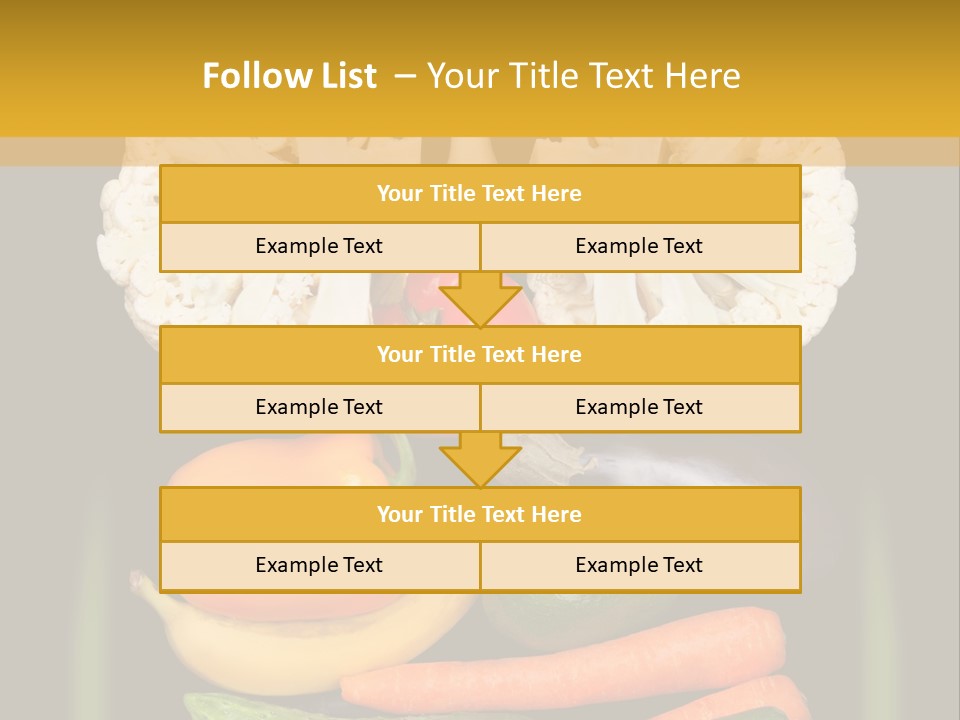 Follow List – Your Title Text Here

| Your Title Text Here | |
|---|---|
| Example Text | Example Text |

| Your Title Text Here | |
|---|---|
| Example Text | Example Text |

| Your Title Text Here | |
|---|---|
| Example Text | Example Text |